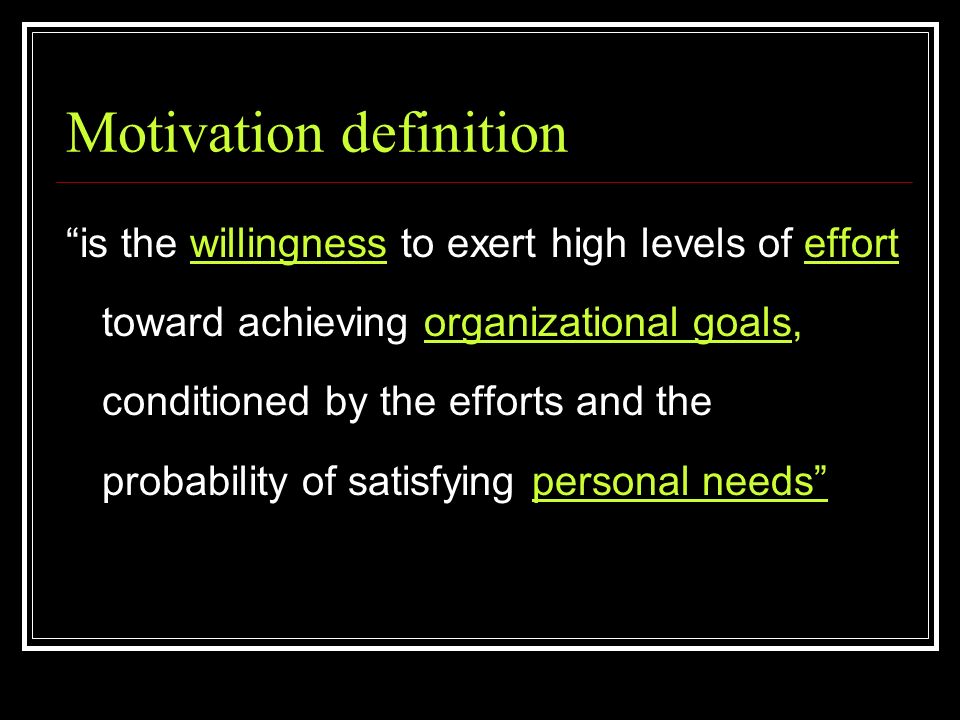 Motivation definition

“is the willingness to exert high levels of effort toward achieving organizational goals, conditioned by the efforts and the probability of satisfying personal needs”